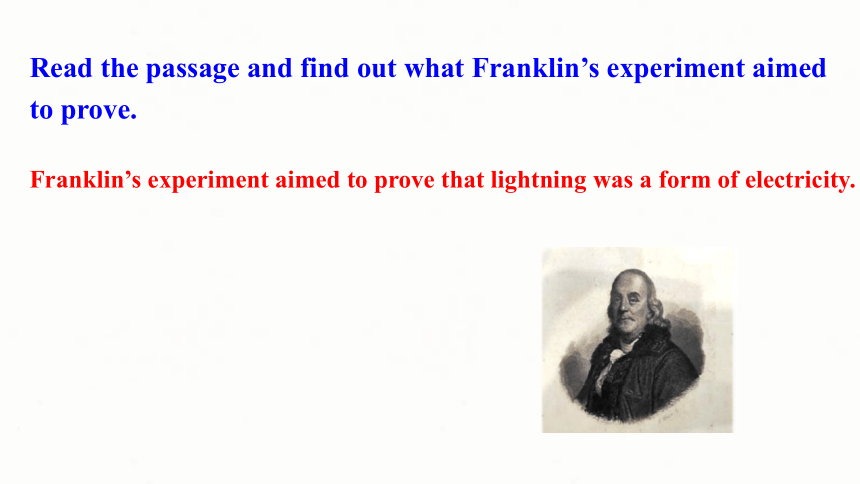 Read the passage and find out what Franklin’s experiment aimed to prove.

Franklin’s experiment aimed to prove that lightning was a form of electricity.